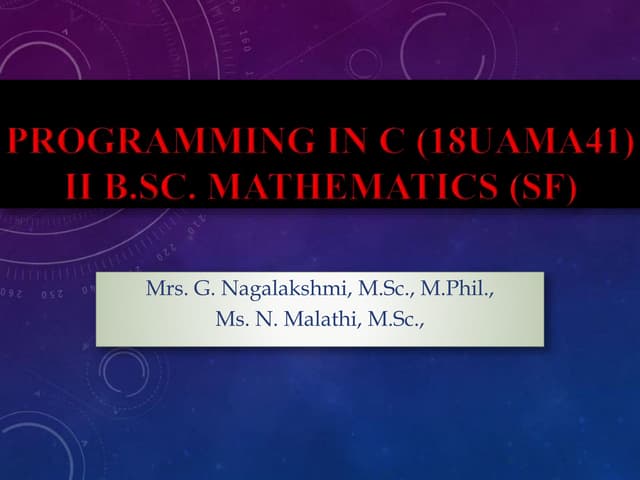 PROGRAMMING IN C (18UAMA41)
II B.SC. MATHEMATICS (SF)

Mrs. G. Nagalakshmi, M.Sc., M.Phil.,
Ms. N. Malathi, M.Sc.,